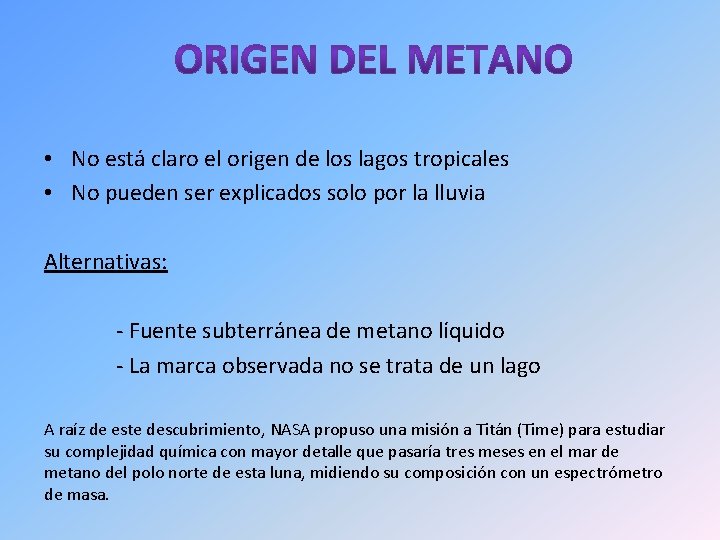 ORIGEN DEL METANO

• No está claro el origen de los lagos tropicales
• No pueden ser explicados solo por la lluvia

Alternativas:

- Fuente subterránea de metano líquido
- La marca observada no se trata de un lago

A raíz de este descubrimiento, NASA propuso una misión a Titán (Time) para estudiar su complejidad química con mayor detalle que pasaría tres meses en el mar de metano del polo norte de esta luna, midiendo su composición con un espectrómetro de masa.